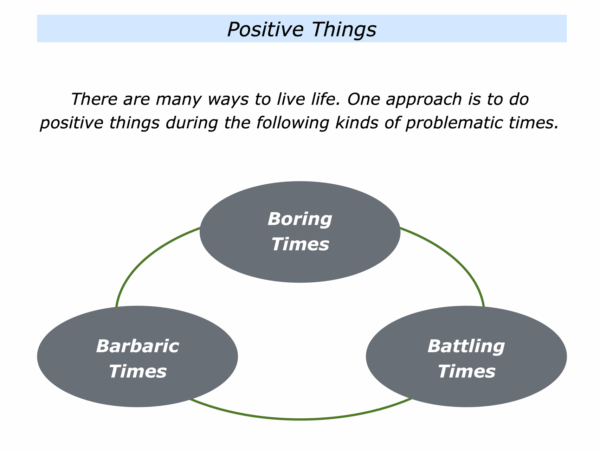 Positive Things

There are many ways to live life. One approach is to do positive things during the following kinds of problematic times.

Boring Times

Barbaric Times

Battling Times